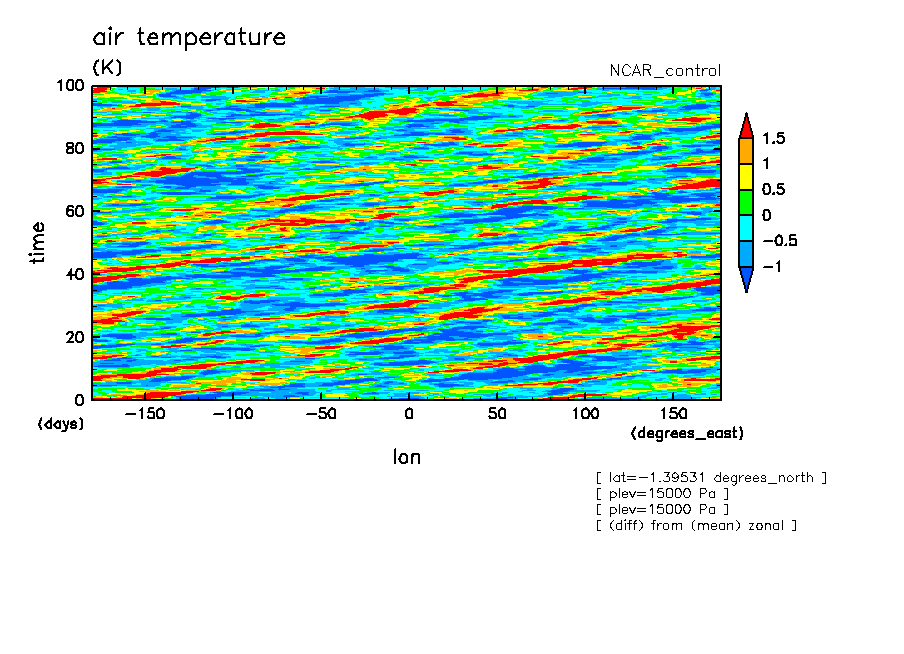 air temperature
(K)

NCAR_control

100
80
60
40
20
0

time

(days)

−150 −100 −50 0 50 100 150

(degrees_east)

lon

1.5
1
0.5
0
−0.5
−1

[ lat=−1.39531 degrees_north ]
[ plev=15000 Pa ]
[ plev=15000 Pa ]
[ (diff) from (mean) zonal ]